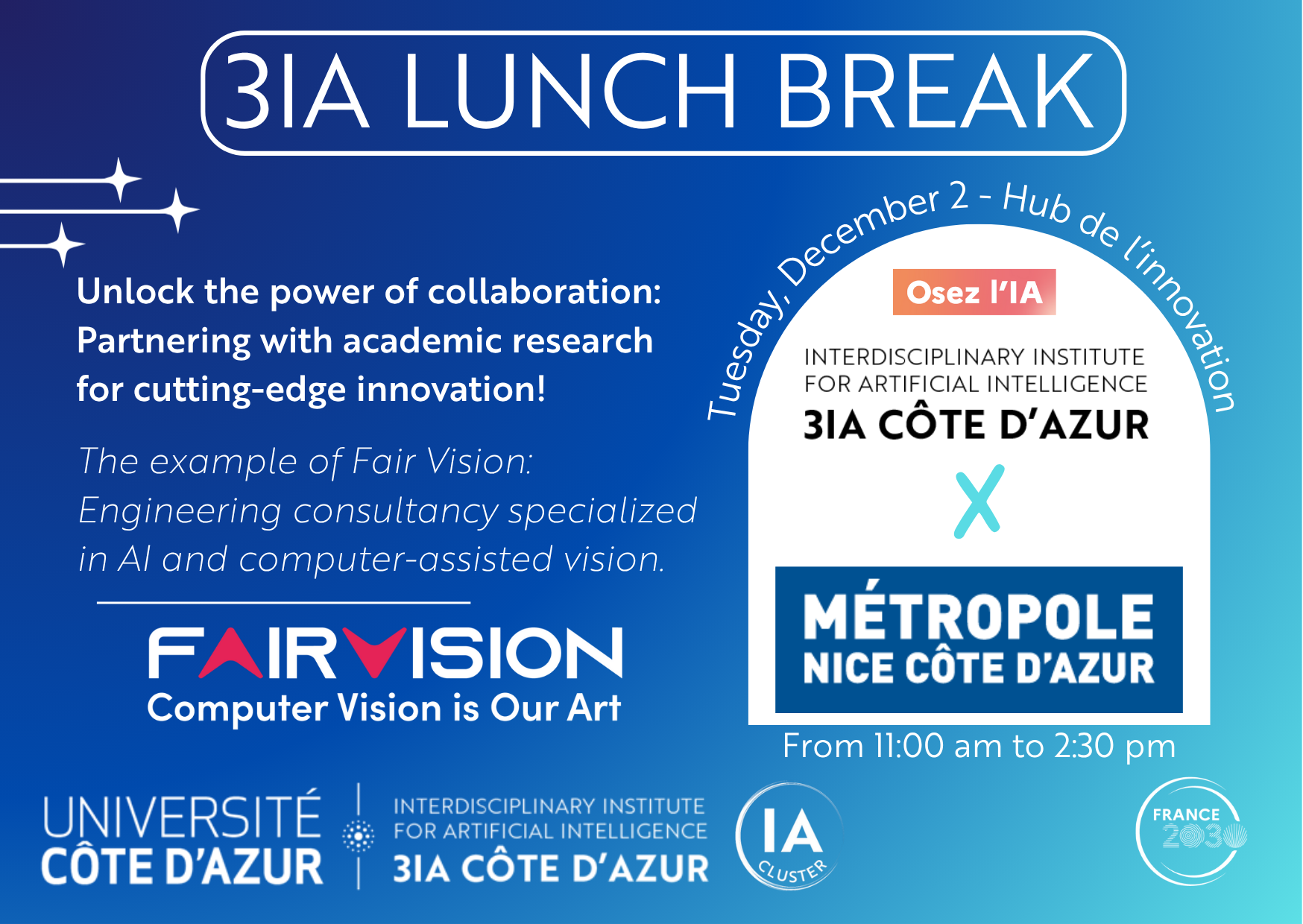 3IA LUNCH BREAK

Unlock the power of collaboration: Partnering with academic research for cutting-edge innovation!

The example of Fair Vision: Engineering consultancy specialized in AI and computer-assisted vision.

FAIRVISION
Computer Vision is Our Art

Tuesday, December 2 - Hub de l'innovation

Osez l'IA

INTERDISCIPLINARY INSTITUTE FOR ARTIFICIAL INTELLIGENCE
3IA CÔTE D'AZUR

X

MÉTROPOLE
NICE CÔTE D'AZUR

From 11:00 am to 2:30 pm

UNIVERSITÉ CÔTE D'AZUR

INTERDISCIPLINARY INSTITUTE FOR ARTIFICIAL INTELLIGENCE
3IA CÔTE D'AZUR

IA CLUSTER

FRANCE 2030